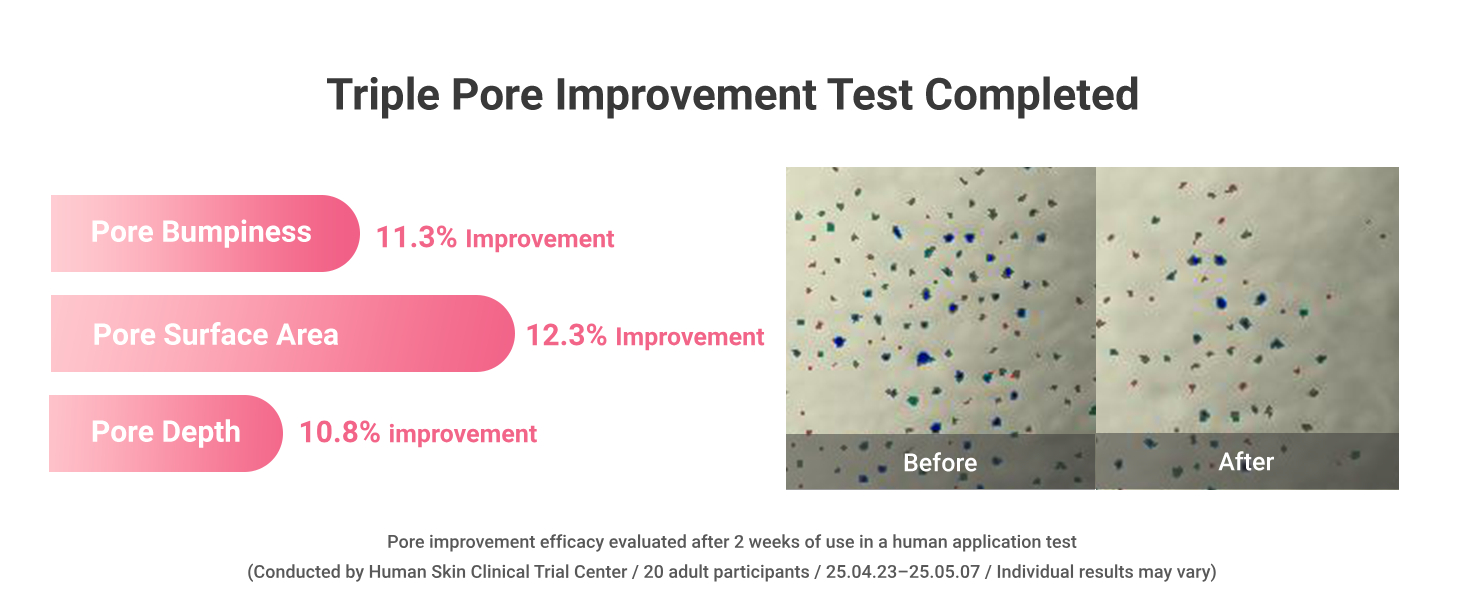 Triple Pore Improvement Test Completed

Pore Bumpiness 11.3% Improvement

Pore Surface Area 12.3% Improvement

Pore Depth 10.8% improvement

Before

After

Pore improvement efficacy evaluated after 2 weeks of use in a human application test

(Conducted by Human Skin Clinical Trial Center / 20 adult participants / 25.04.23–25.05.07 / Individual results may vary)